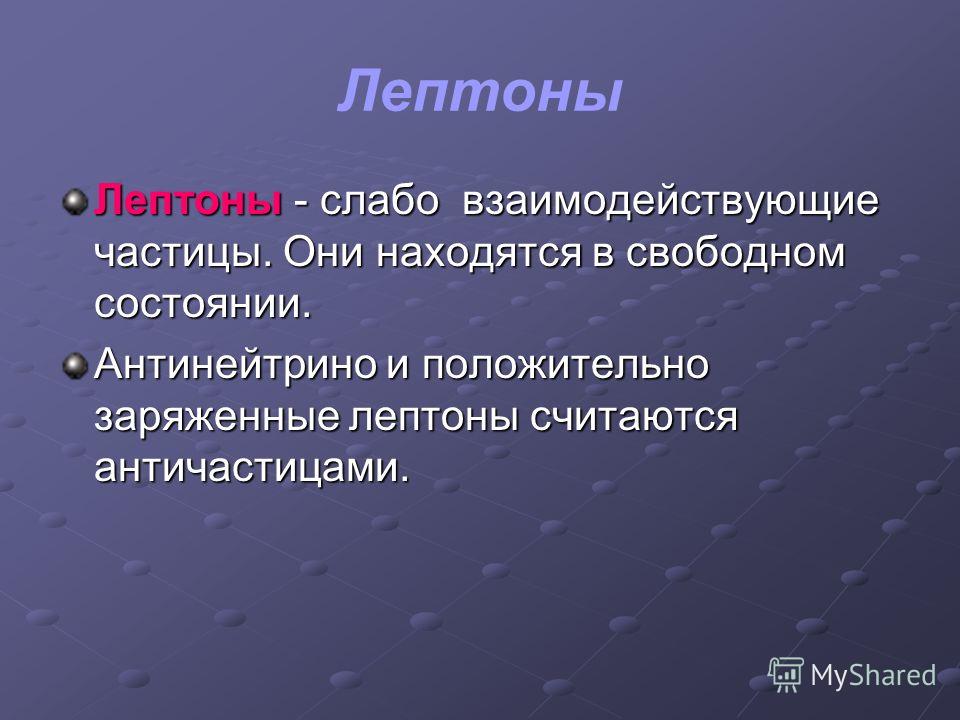 Лептоны

Лептоны - слабо взаимодействующие частицы. Они находятся в свободном состоянии.

Антинейтрино и положительно заряженные лептоны считаются античастицами.

MyShared